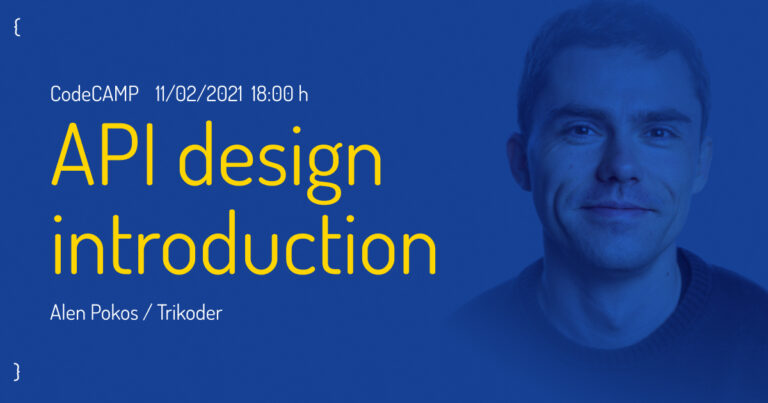 {

CodeCAMP 11/02/2021 18:00 h

API design introduction

Alen Pokos / Trikoder

}